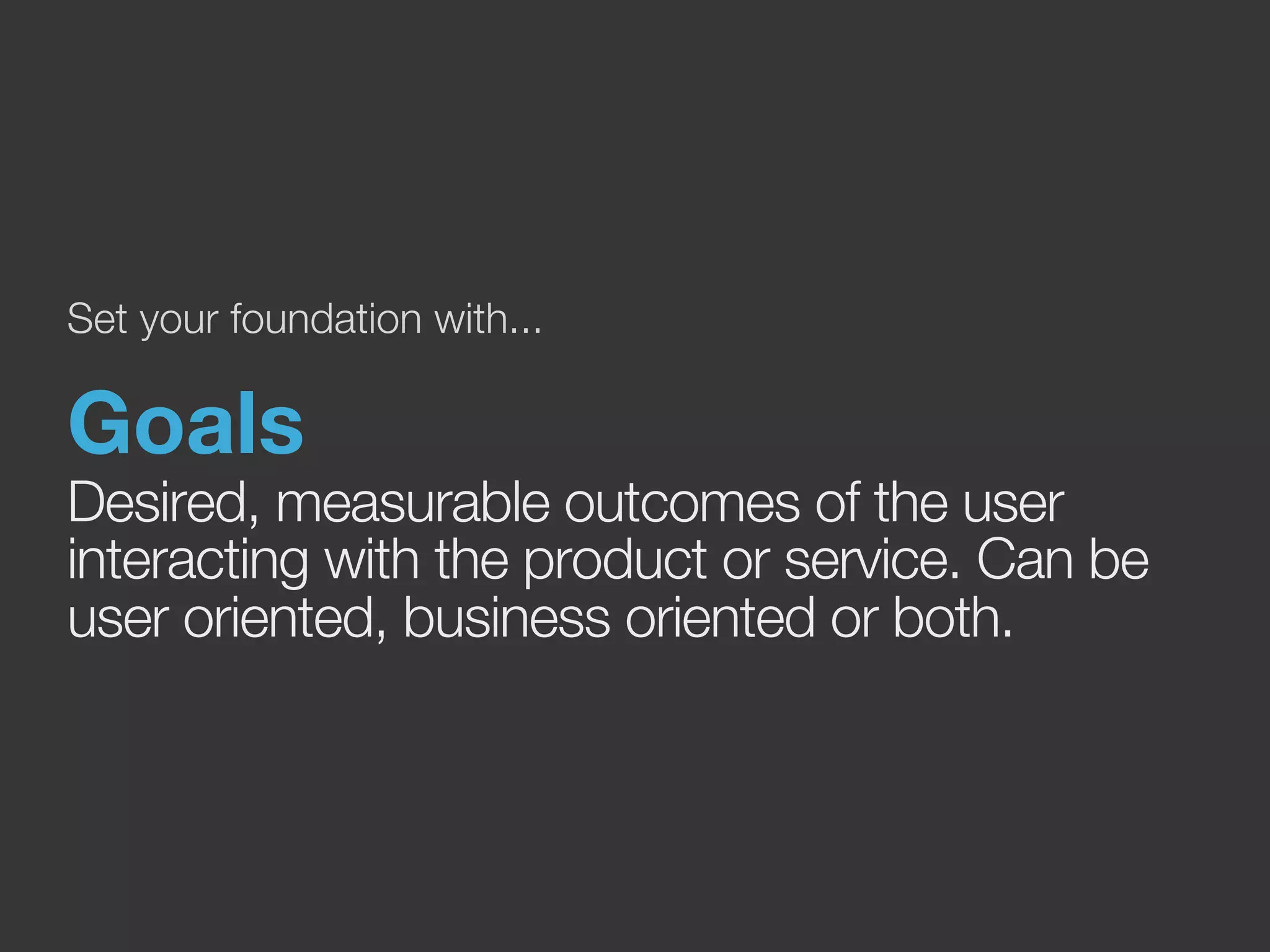 Set your foundation with...

Goals

Desired, measurable outcomes of the user interacting with the product or service. Can be user oriented, business oriented or both.